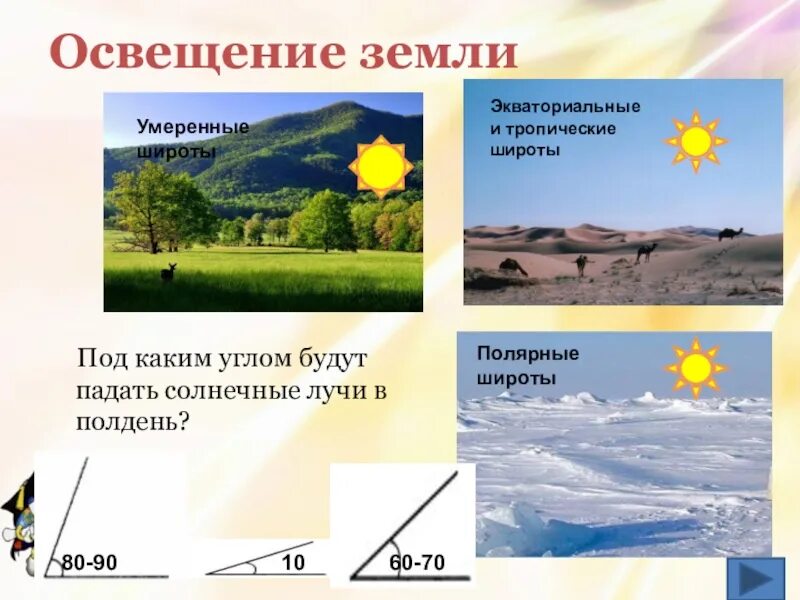 Освещение земли

Умеренные широты

Экваториальные и тропические широты

Под каким углом будут падать солнечные лучи в полдень?

Полярные широты

80-90

10

60-70